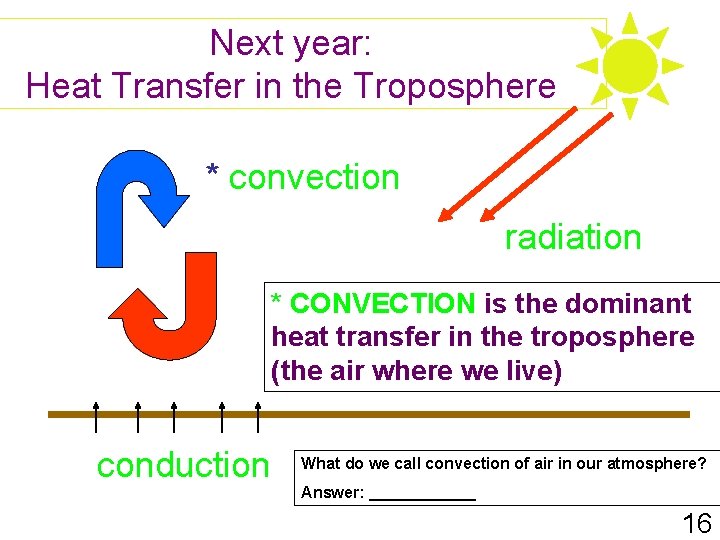 Next year:
Heat Transfer in the Troposphere

* convection

radiation

* CONVECTION is the dominant heat transfer in the troposphere (the air where we live)

conduction

What do we call convection of air in our atmosphere?
Answer: ____

16